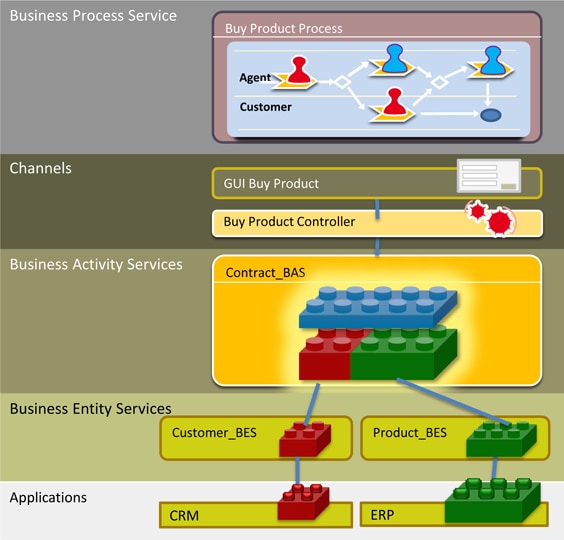 Business Process Service

Buy Product Process

Agent

Customer

Channels

GUI Buy Product

Buy Product Controller

Business Activity Services

Contract_BAS

Business Entity Services

Customer_BES

Product_BES

Applications

CRM

ERP